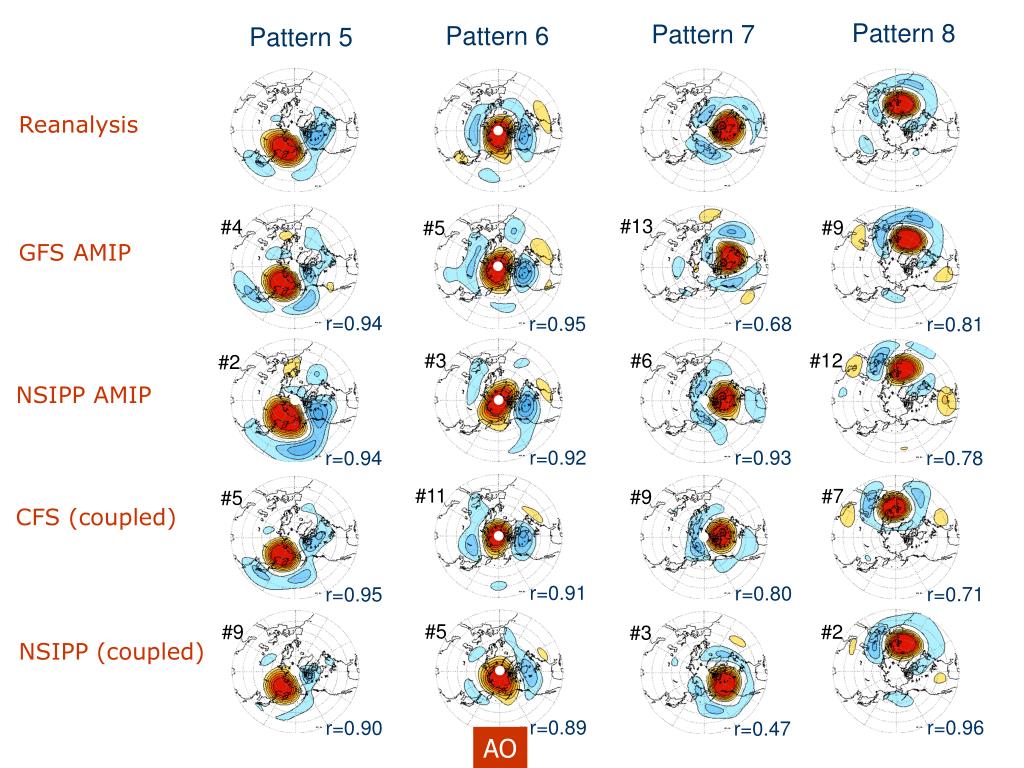 Pattern 5 Pattern 6 Pattern 7 Pattern 8

Reanalysis

GFS AMIP
#4 r=0.94
#5 r=0.95
#13 r=0.68
#9 r=0.81

NSIPP AMIP
#2 r=0.94
#3 r=0.92
#6 r=0.93
#12 r=0.78

CFS (coupled)
#5 r=0.95
#11 r=0.91
#9 r=0.80
#7 r=0.71

NSIPP (coupled)
#9 r=0.90
#5 r=0.89
#3 r=0.47
#2 r=0.96

AO